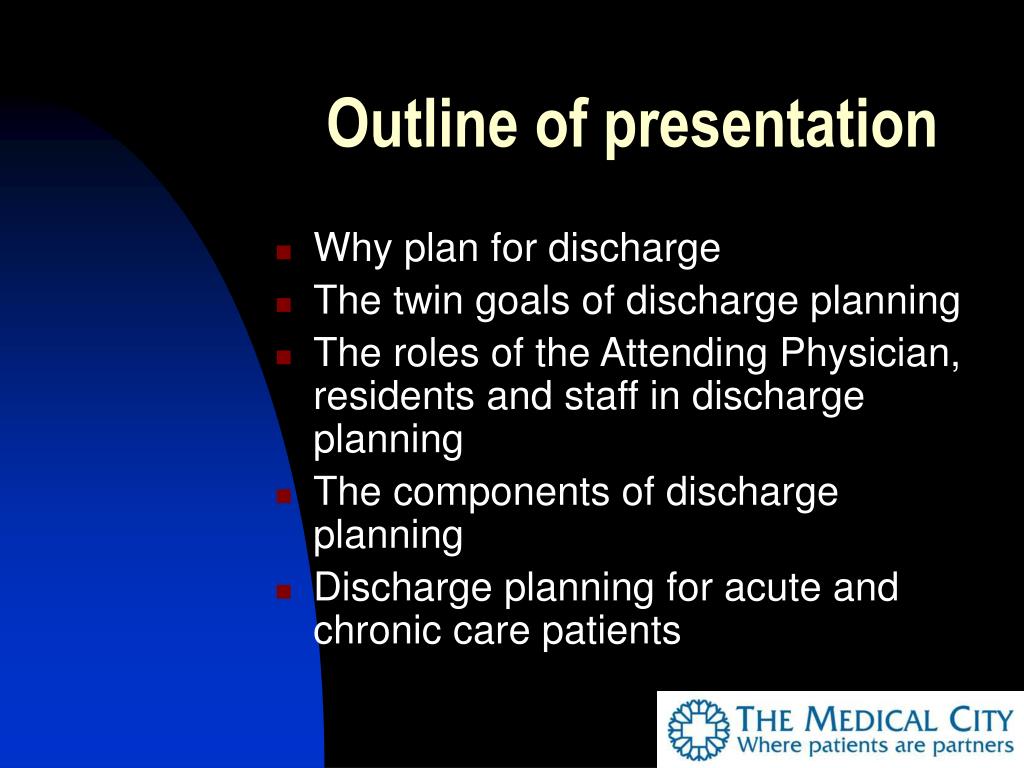 Outline of presentation

- Why plan for discharge
- The twin goals of discharge planning
- The roles of the Attending Physician, residents and staff in discharge planning
- The components of discharge planning
- Discharge planning for acute and chronic care patients

THE MEDICAL CITY
Where patients are partners